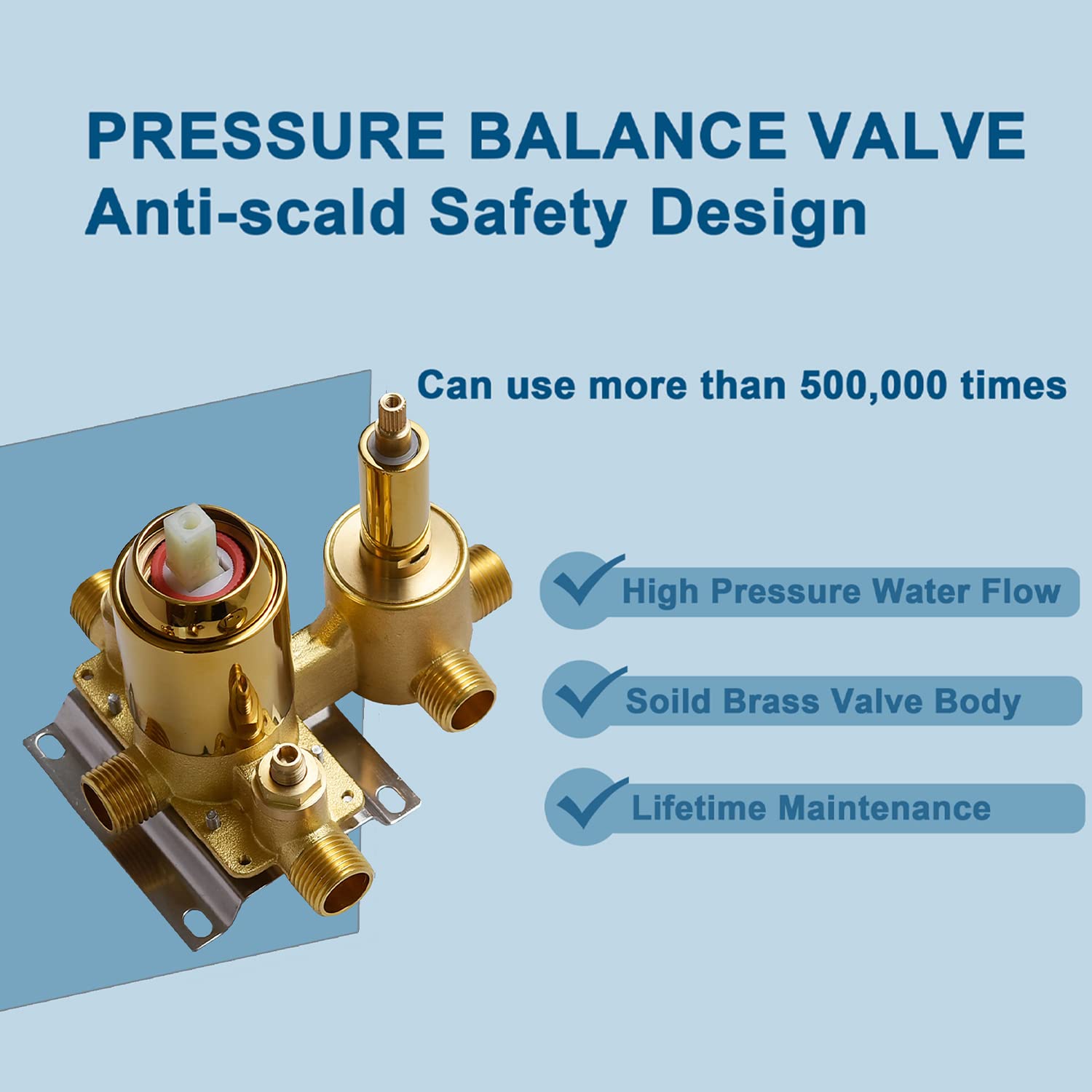 PRESSURE BALANCE VALVE
Anti-scald Safety Design

Can use more than 500,000 times

High Pressure Water Flow

Soild Brass Valve Body

Lifetime Maintenance